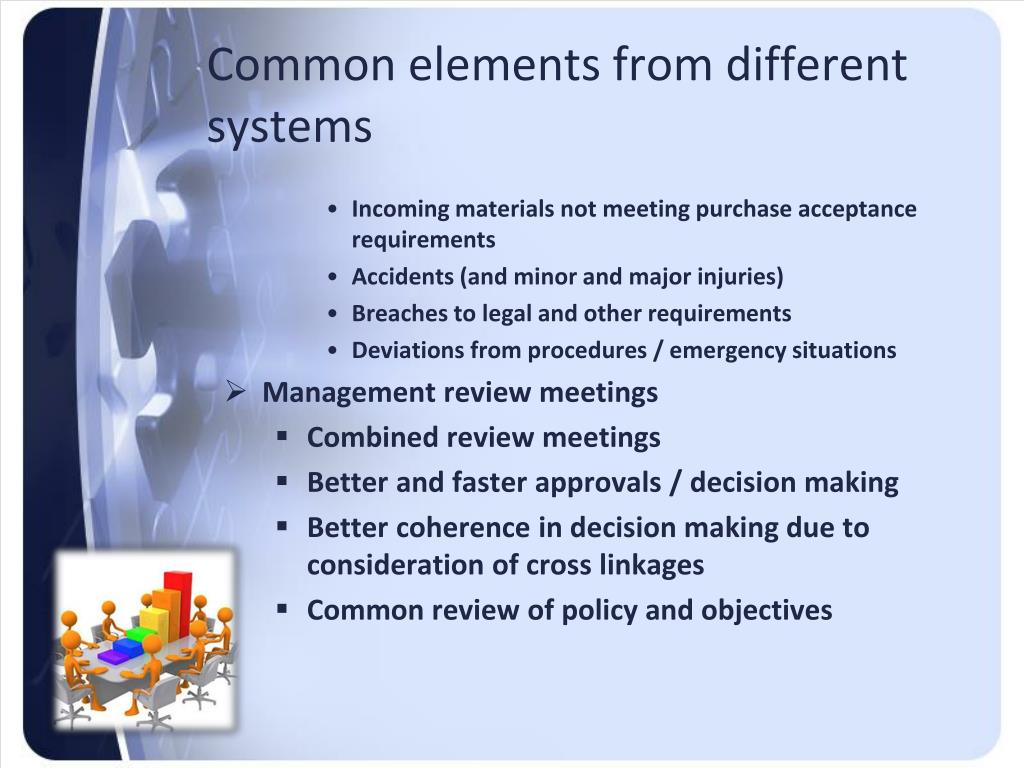 Common elements from different systems

• Incoming materials not meeting purchase acceptance requirements
• Accidents (and minor and major injuries)
• Breaches to legal and other requirements
• Deviations from procedures / emergency situations

➢ Management review meetings
▪ Combined review meetings
▪ Better and faster approvals / decision making
▪ Better coherence in decision making due to consideration of cross linkages
▪ Common review of policy and objectives